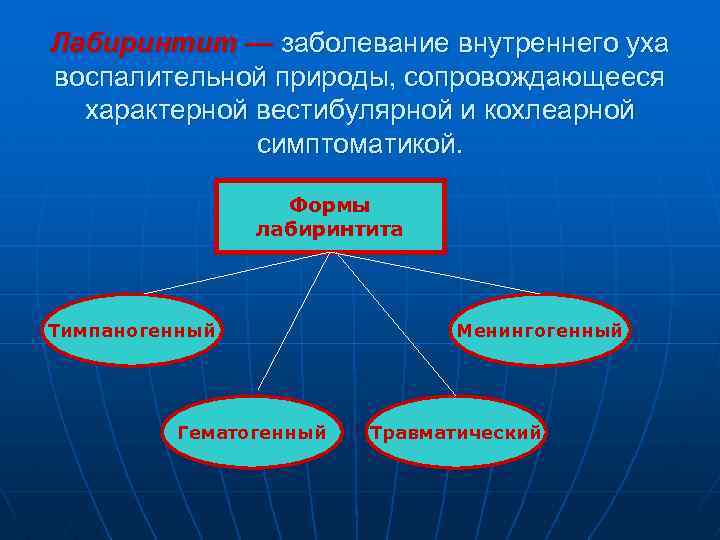 Лабиринтит — заболевание внутреннего уха воспалительной природы, сопровождающееся характерной вестибулярной и кохлеарной симптоматикой.

Формы лабиринтита

Тимпаногенный

Менингогенный

Гематогенный

Травматический